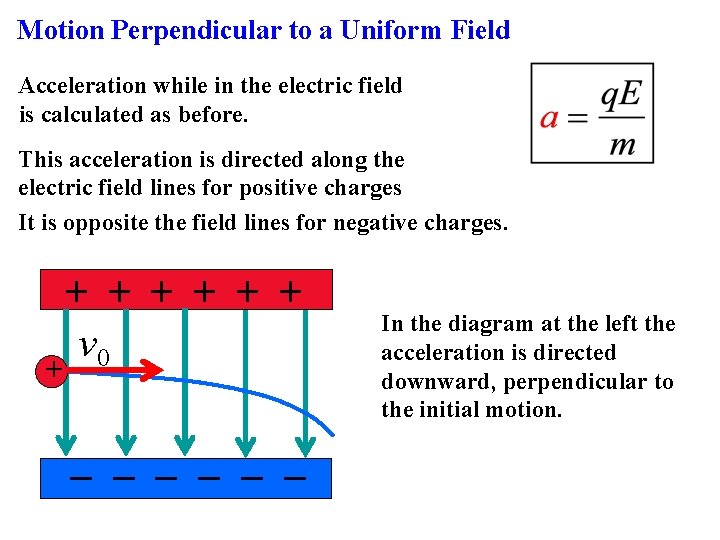 Motion Perpendicular to a Uniform Field

Acceleration while in the electric field is calculated as before.

$a = \frac{qE}{m}$

This acceleration is directed along the electric field lines for positive charges

It is opposite the field lines for negative charges.

+ + + + + +

$v_0$

+

− − − − − −

In the diagram at the left the acceleration is directed downward, perpendicular to the initial motion.